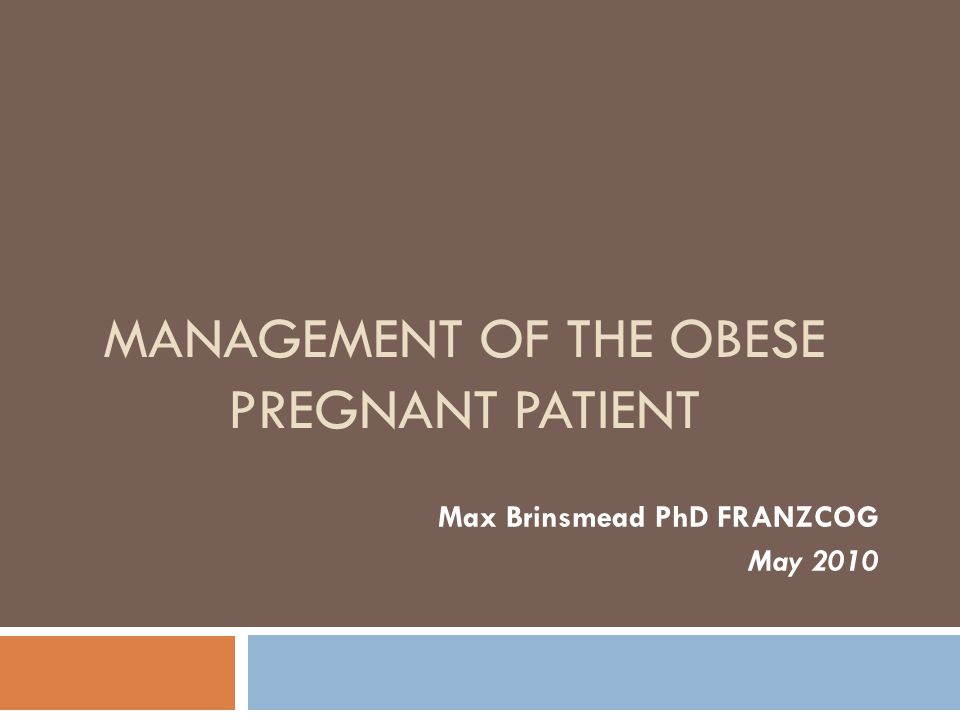 MANAGEMENT OF THE OBESE PREGNANT PATIENT

Max Brinsmead PhD FRANZCOG
May 2010